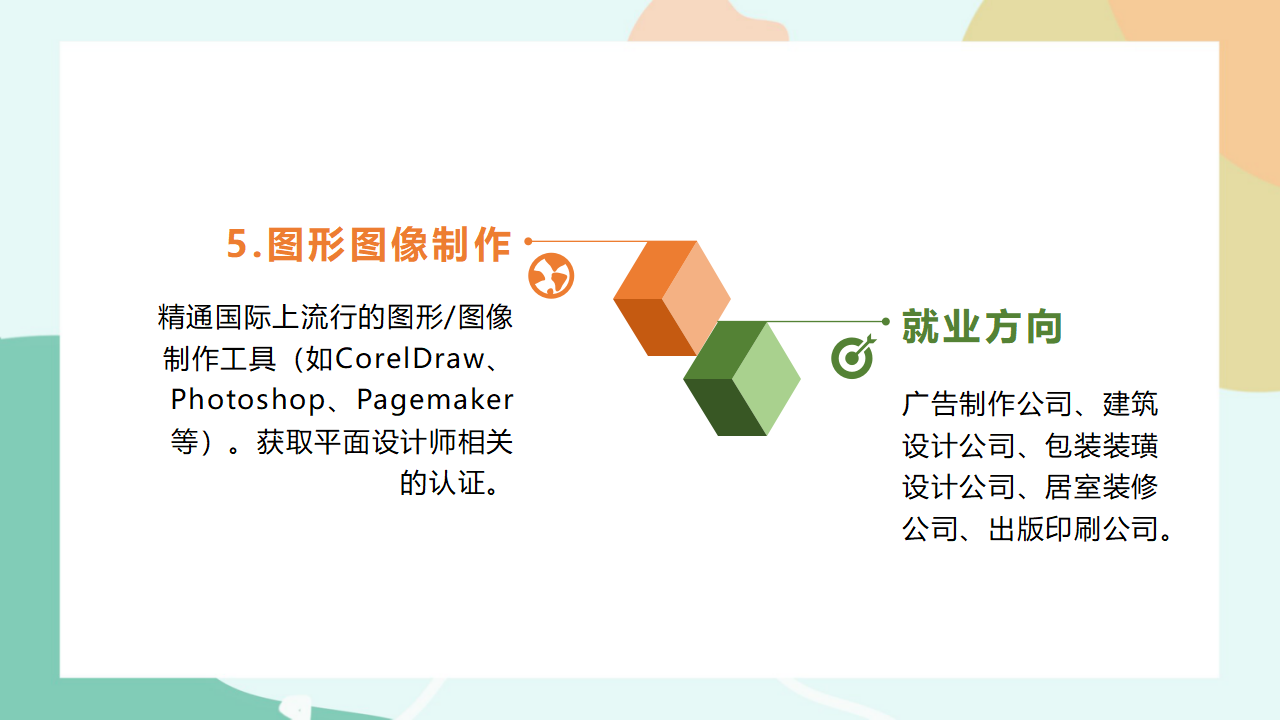 5.图形图像制作

精通国际上流行的图形/图像制作工具（如CorelDraw、Photoshop、Pagemaker等）。获取平面设计师相关的认证。

就业方向

广告制作公司、建筑设计公司、包装装璜设计公司、居室装修公司、出版印刷公司。